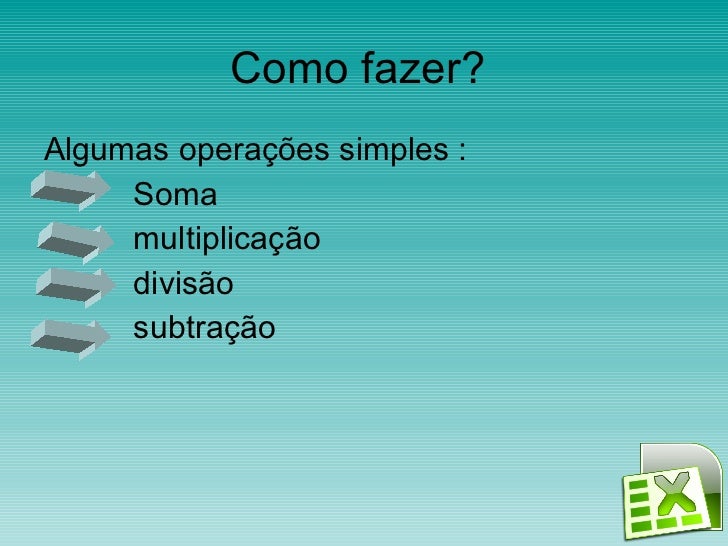 Como fazer?

Algumas operações simples :

Soma

multiplicação

divisão

subtração